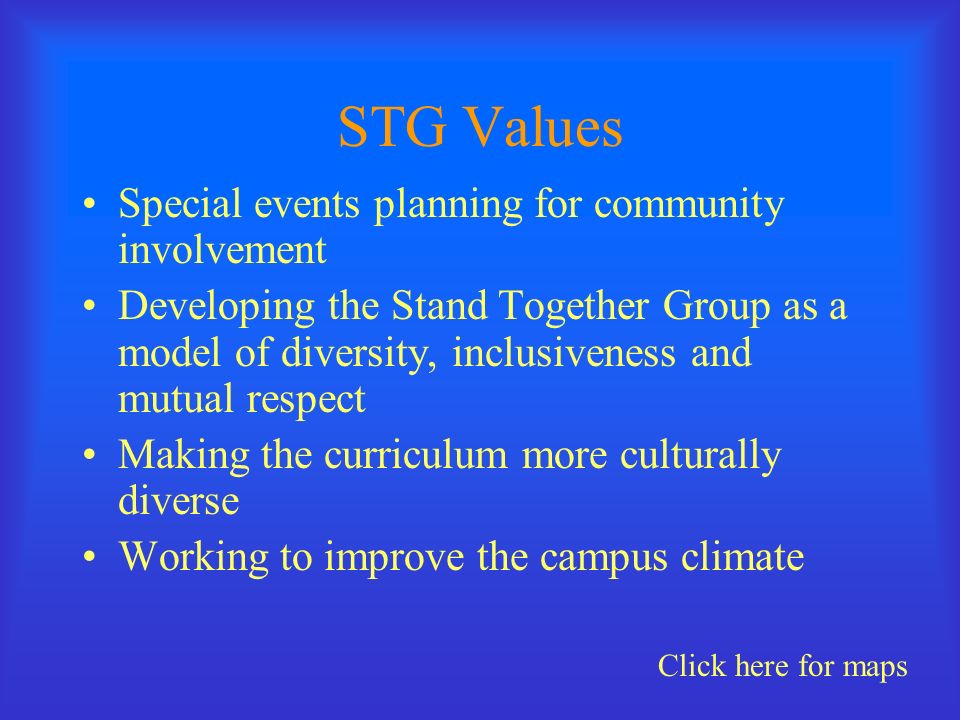 STG Values

• Special events planning for community involvement
• Developing the Stand Together Group as a model of diversity, inclusiveness and mutual respect
• Making the curriculum more culturally diverse
• Working to improve the campus climate

Click here for maps